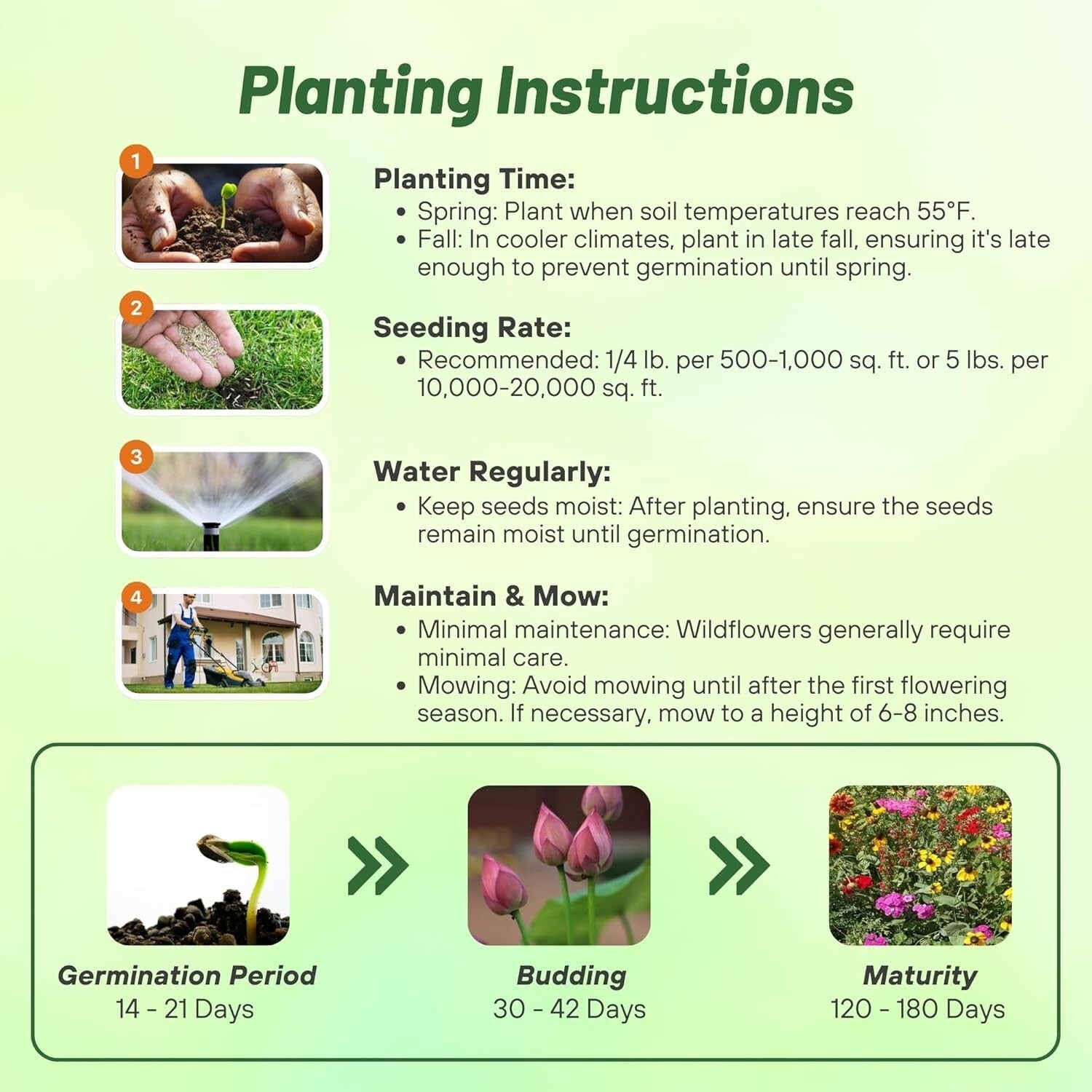 Planting Instructions

1

Planting Time:
• Spring: Plant when soil temperatures reach 55°F.
• Fall: In cooler climates, plant in late fall, ensuring it's late enough to prevent germination until spring.

2

Seeding Rate:
• Recommended: 1/4 lb. per 500-1,000 sq. ft. or 5 lbs. per 10,000-20,000 sq. ft.

3

Water Regularly:
• Keep seeds moist: After planting, ensure the seeds remain moist until germination.

4

Maintain & Mow:
• Minimal maintenance: Wildflowers generally require minimal care.
• Mowing: Avoid mowing until after the first flowering season. If necessary, mow to a height of 6-8 inches.

Germination Period
14 - 21 Days

Budding
30 - 42 Days

Maturity
120 - 180 Days